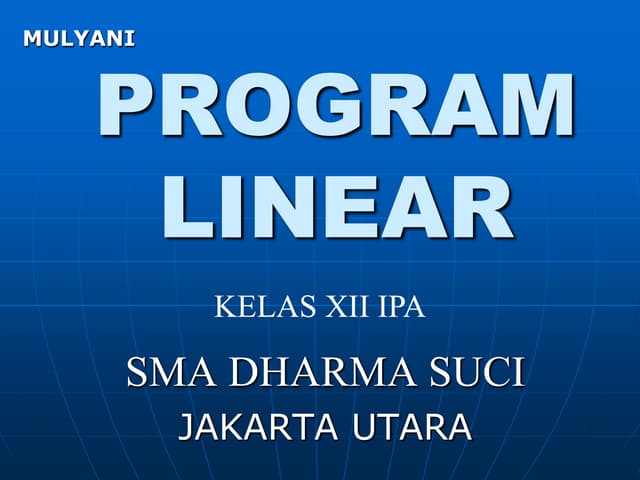 MULYANI

PROGRAM LINEAR

KELAS XII IPA

SMA DHARMA SUCI

JAKARTA UTARA